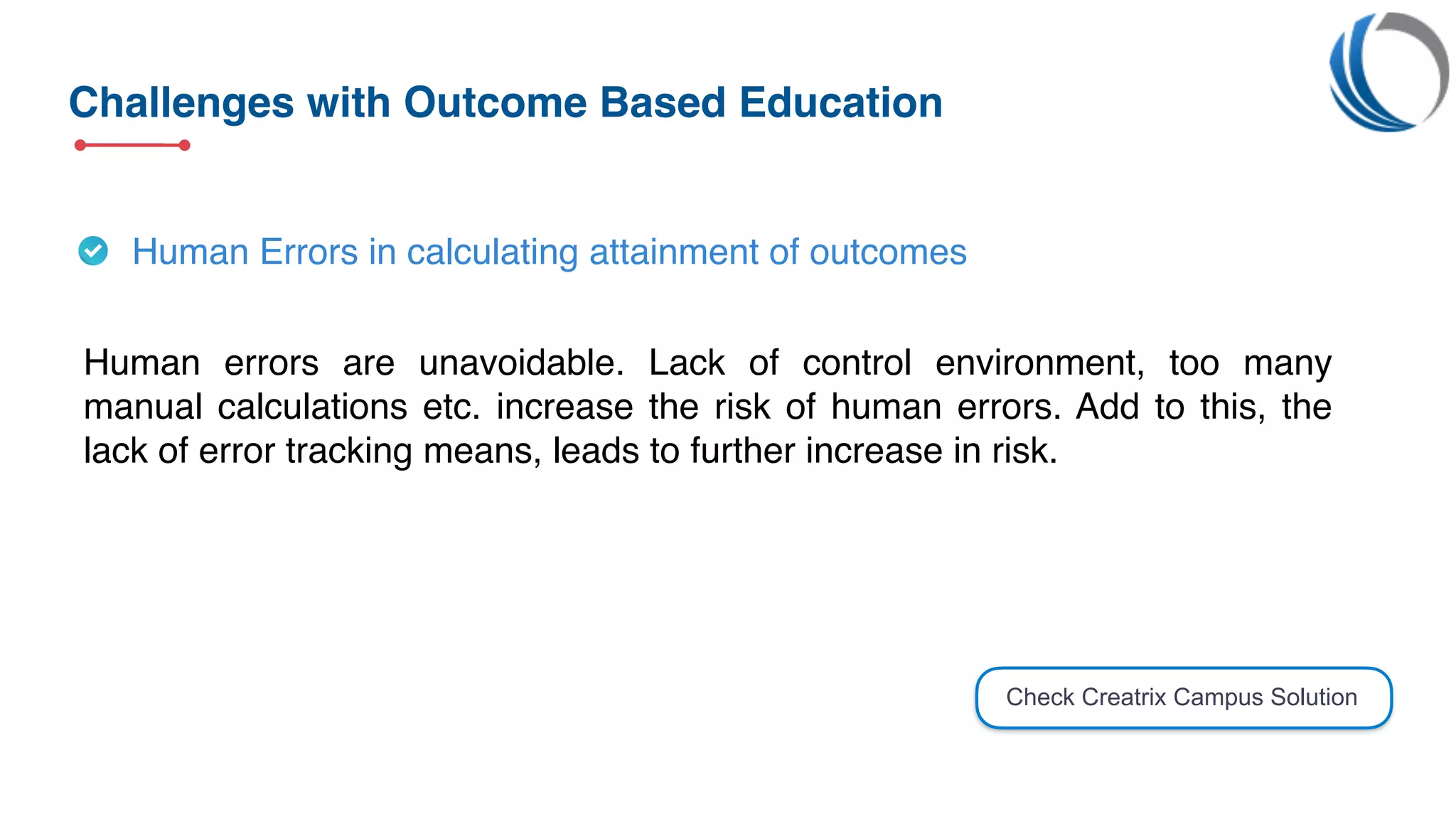 Challenges with Outcome Based Education

Human Errors in calculating attainment of outcomes

Human errors are unavoidable. Lack of control environment, too many manual calculations etc. increase the risk of human errors. Add to this, the lack of error tracking means, leads to further increase in risk.

Check Creatrix Campus Solution